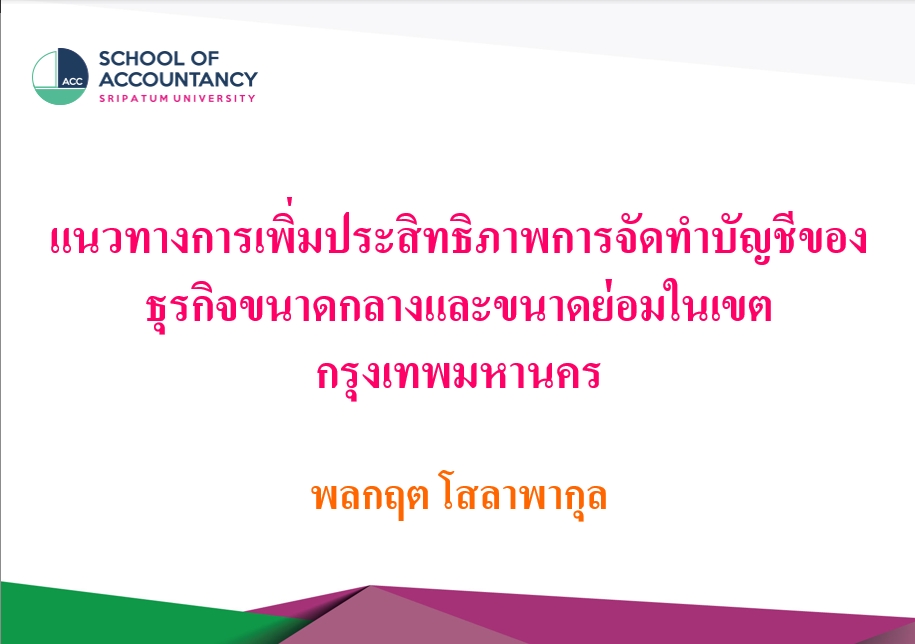 ACC
SCHOOL OF ACCOUNTANCY
SRIPATUM UNIVERSITY

แนวทางการเพิ่มประสิทธิภาพการจัดทำบัญชีของธุรกิจขนาดกลางและขนาดย่อมในเขตกรุงเทพมหานคร

พลกฤต โสลาพากุล